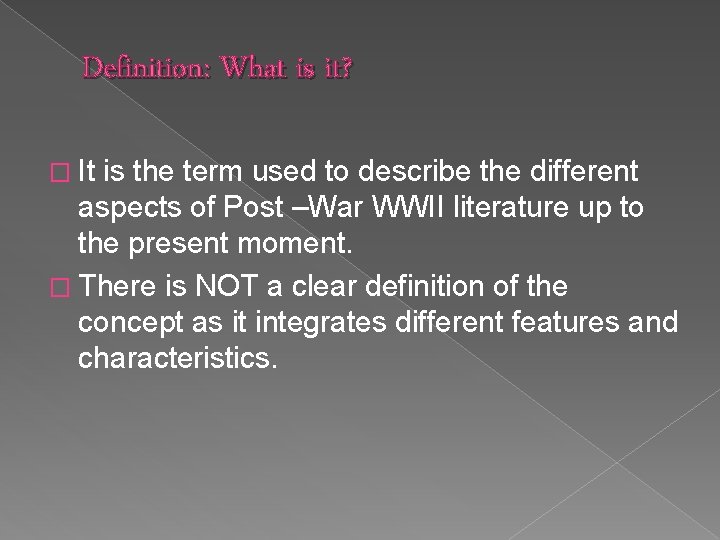 Definition: What is it?

It is the term used to describe the different aspects of Post –War WWII literature up to the present moment.

There is NOT a clear definition of the concept as it integrates different features and characteristics.